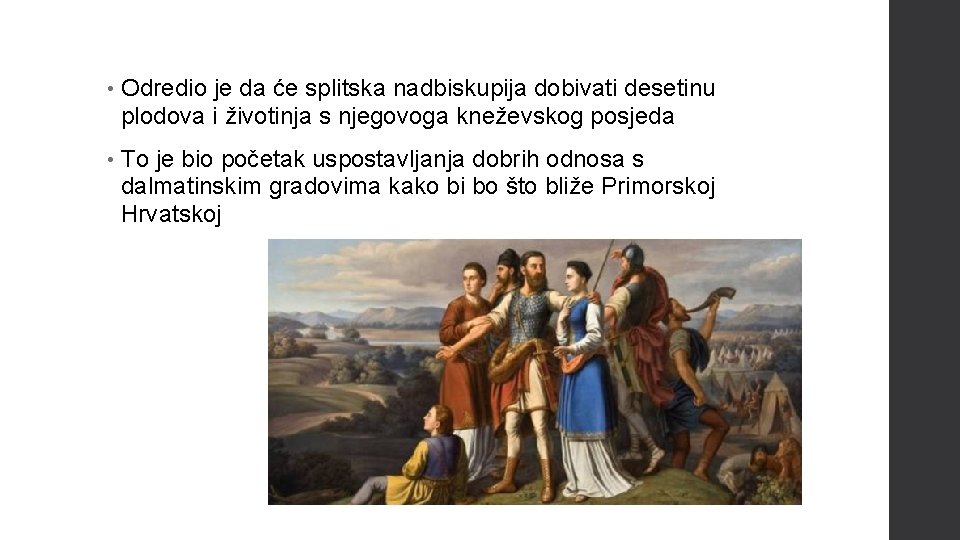 • Odredio je da će splitska nadbiskupija dobivati desetinu plodova i životinja s njegovoga kneževskog posjeda

• To je bio početak uspostavljanja dobrih odnosa s dalmatinskim gradovima kako bi bo što bliže Primorskoj Hrvatskoj